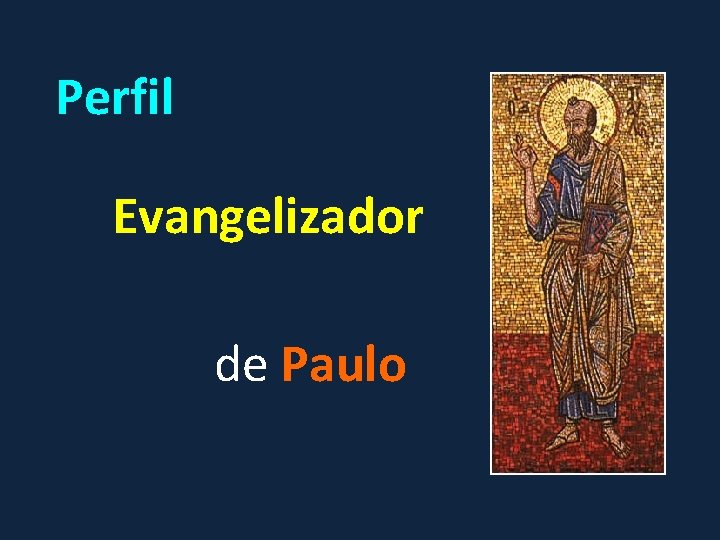 Perfil

Evangelizador

de Paulo